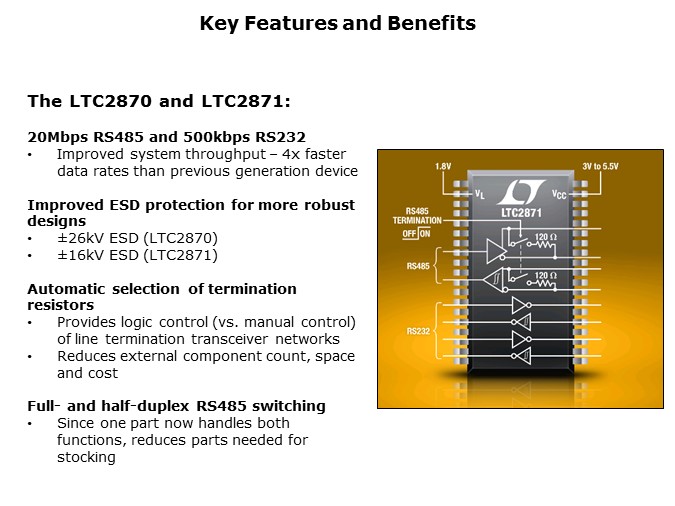 Key Features and Benefits

The LTC2870 and LTC2871:

20Mbps RS485 and 500kbps RS232
• Improved system throughput – 4x faster data rates than previous generation device

Improved ESD protection for more robust designs
• ±26kV ESD (LTC2870)
• ±16kV ESD (LTC2871)

Automatic selection of termination resistors
• Provides logic control (vs. manual control) of line termination transceiver networks
• Reduces external component count, space and cost

Full- and half-duplex RS485 switching
• Since one part now handles both functions, reduces parts needed for stocking

1.8V
3V to 5.5V
$V_L$
$V_{CC}$
LTC2871
RS485 TERMINATION
OFF ON
120 Ω
RS485
120 Ω
RS232